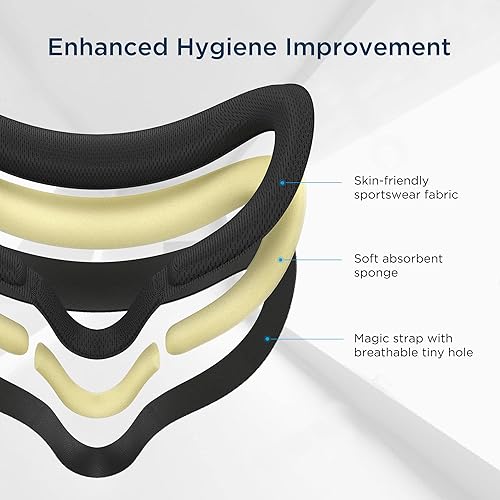 Enhanced Hygiene Improvement

Skin-friendly sportswear fabric

Soft absorbent sponge

Magic strap with breathable tiny hole